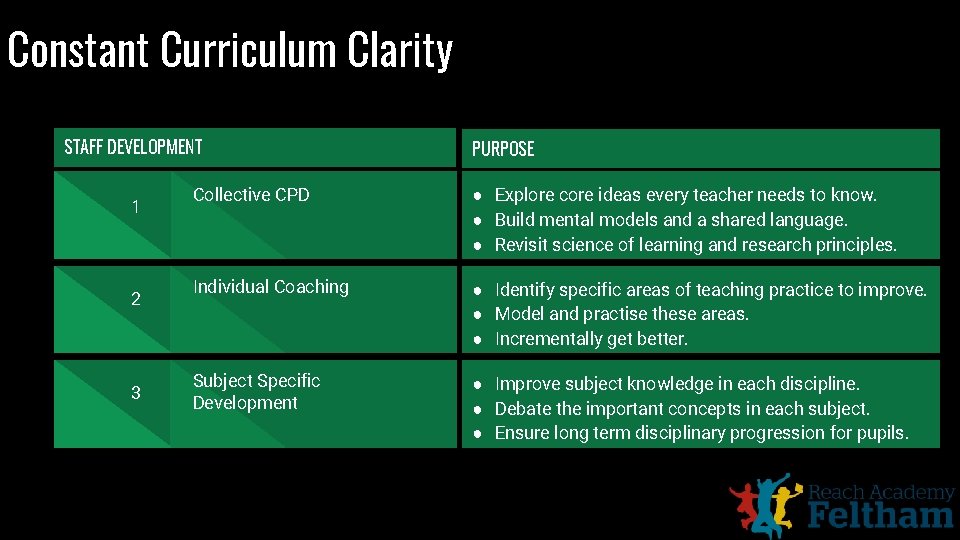 Constant Curriculum Clarity

| STAFF DEVELOPMENT | | PURPOSE |
|---|---|---|
| 1 | Collective CPD | ● Explore core ideas every teacher needs to know. ● Build mental models and a shared language. ● Revisit science of learning and research principles. |
| 2 | Individual Coaching | ● Identify specific areas of teaching practice to improve. ● Model and practise these areas. ● Incrementally get better. |
| 3 | Subject Specific Development | ● Improve subject knowledge in each discipline. ● Debate the important concepts in each subject. ● Ensure long term disciplinary progression for pupils. |

Reach Academy Feltham